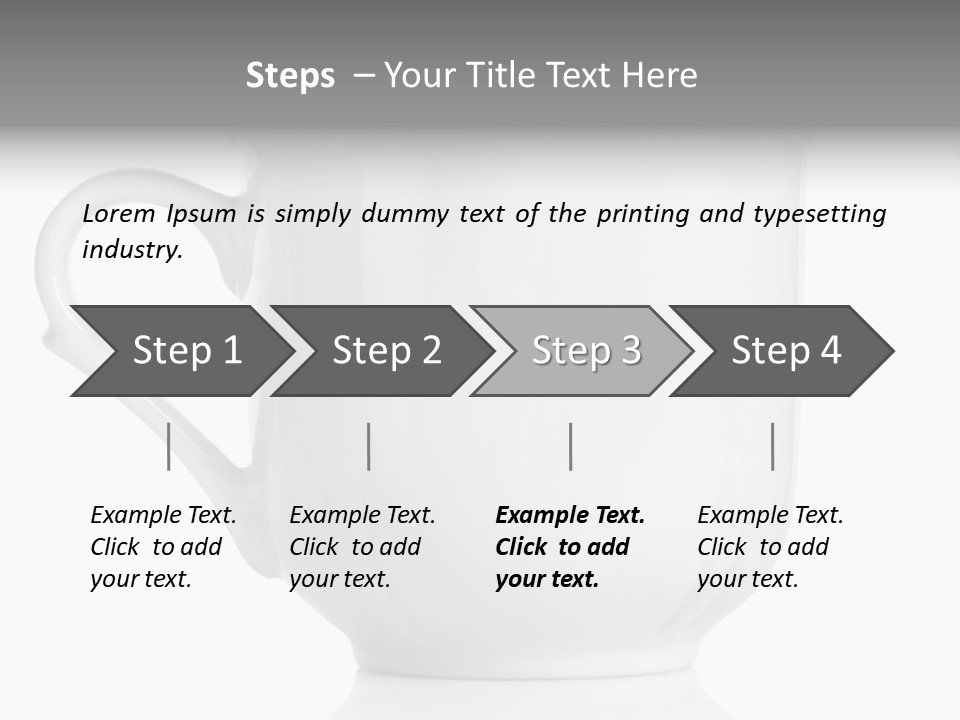 Steps – Your Title Text Here

Lorem Ipsum is simply dummy text of the printing and typesetting industry.

Step 1

Step 2

Step 3

Step 4

Example Text. Click to add your text.

Example Text. Click to add your text.

Example Text. Click to add your text.

Example Text. Click to add your text.